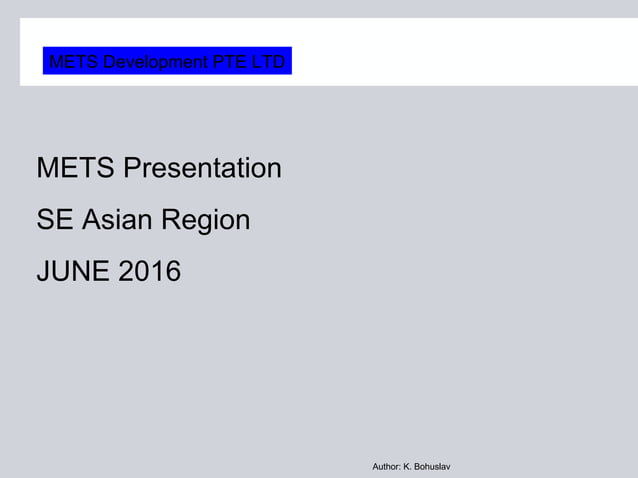 METS Development PTE LTD

METS Presentation

SE Asian Region

JUNE 2016

Author: K. Bohuslav